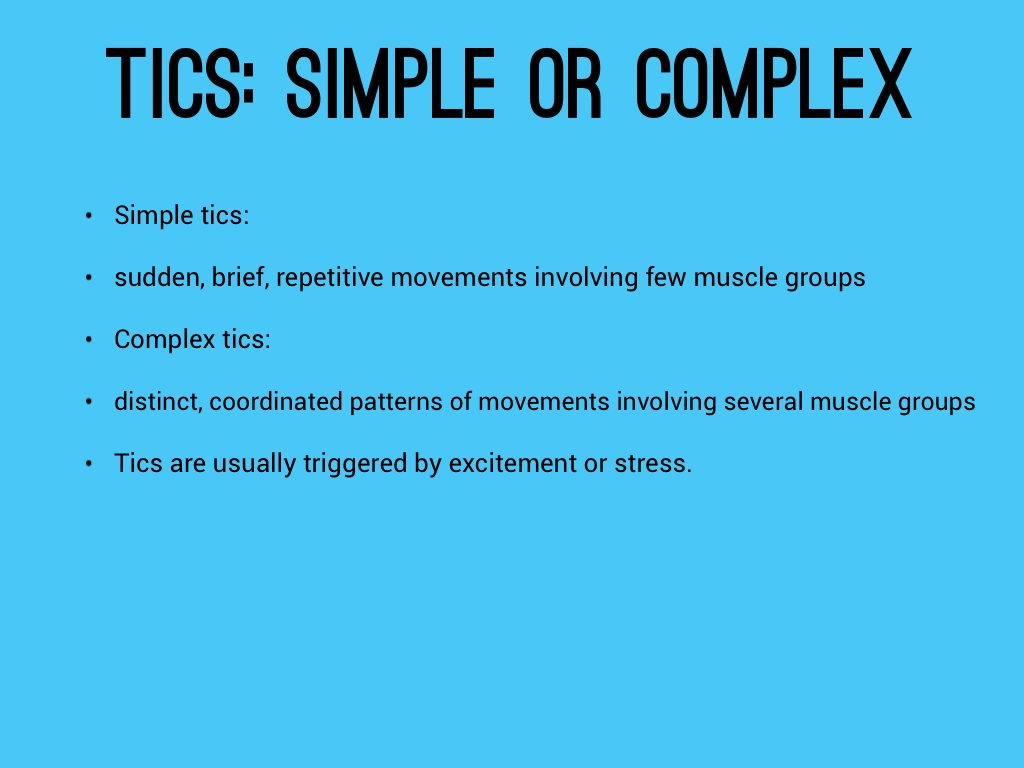 TICS: SIMPLE OR COMPLEX

• Simple tics:

• sudden, brief, repetitive movements involving few muscle groups

• Complex tics:

• distinct, coordinated patterns of movements involving several muscle groups

• Tics are usually triggered by excitement or stress.